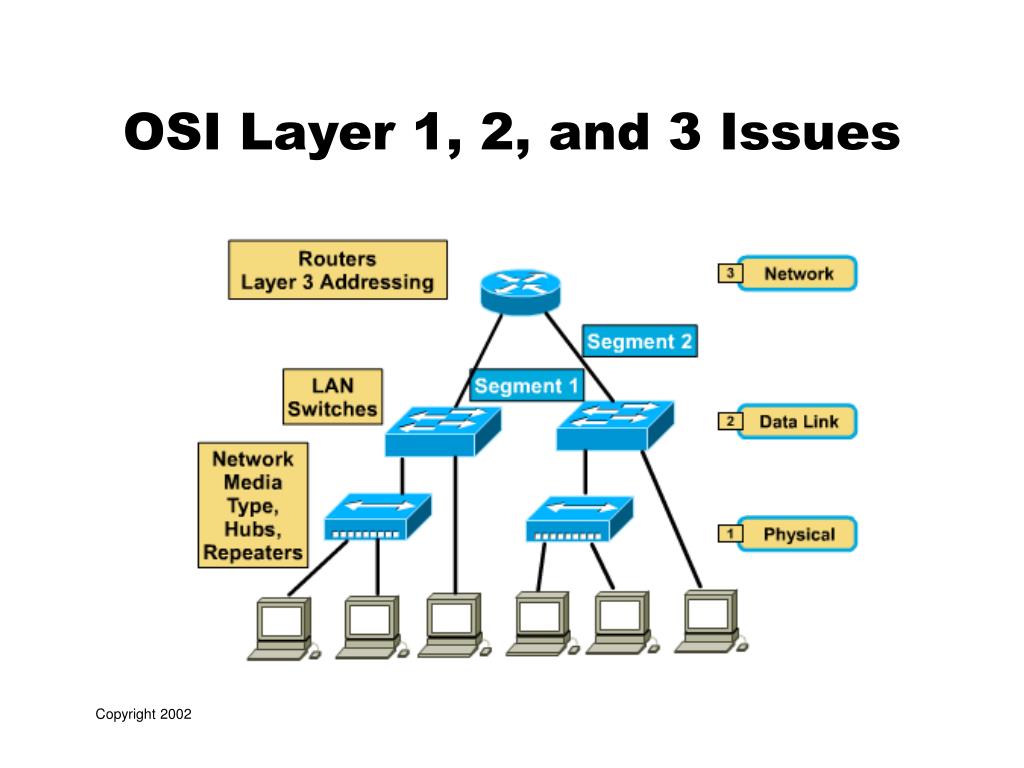 OSI Layer 1, 2, and 3 Issues

Routers
Layer 3 Addressing

3 Network

Segment 2

LAN
Switches

Segment 1

2 Data Link

Network
Media
Type,
Hubs,
Repeaters

1 Physical

Copyright 2002